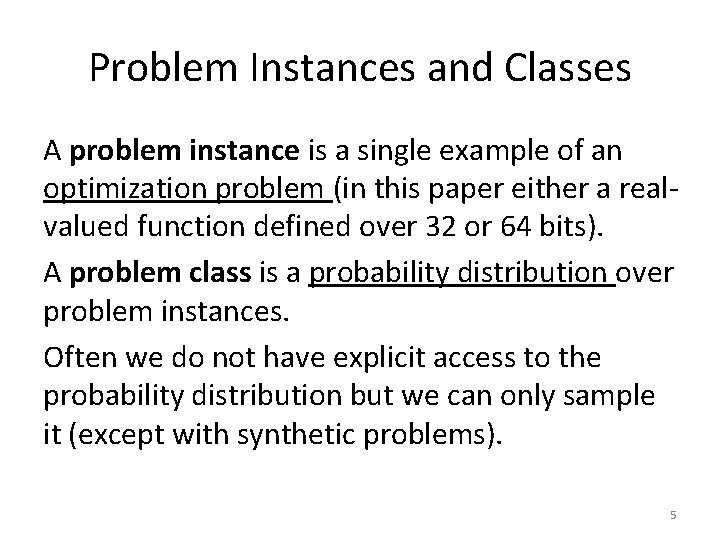 Problem Instances and Classes

A problem instance is a single example of an optimization problem (in this paper either a real-valued function defined over 32 or 64 bits).

A problem class is a probability distribution over problem instances.

Often we do not have explicit access to the probability distribution but we can only sample it (except with synthetic problems).

5